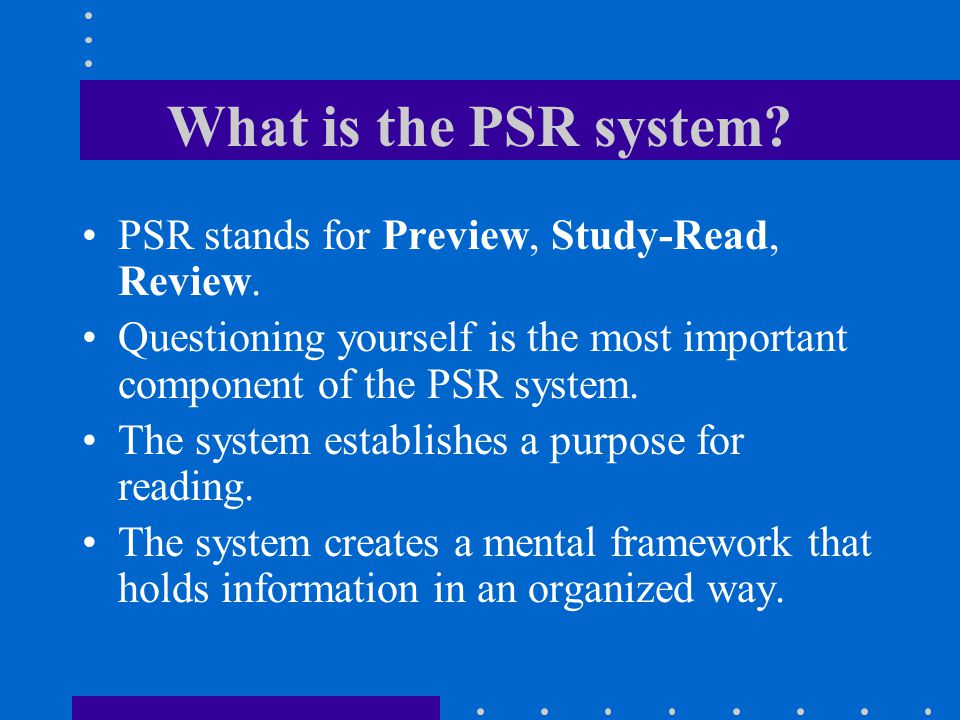 What is the PSR system?

• PSR stands for Preview, Study-Read, Review.
• Questioning yourself is the most important component of the PSR system.
• The system establishes a purpose for reading.
• The system creates a mental framework that holds information in an organized way.